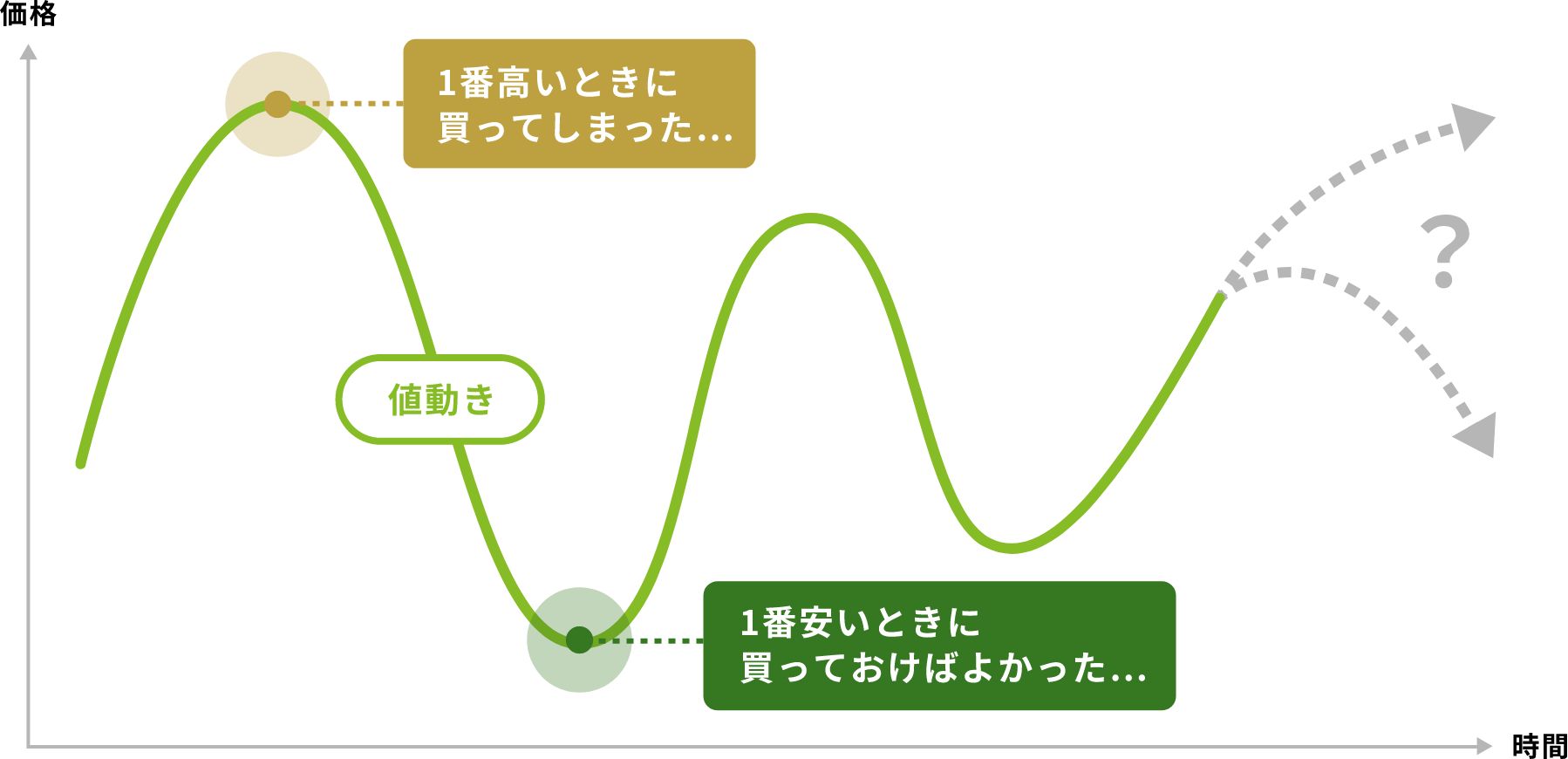 価格

1番高いときに
買ってしまった…

?

値動き

1番安いときに
買っておけばよかった…

時間